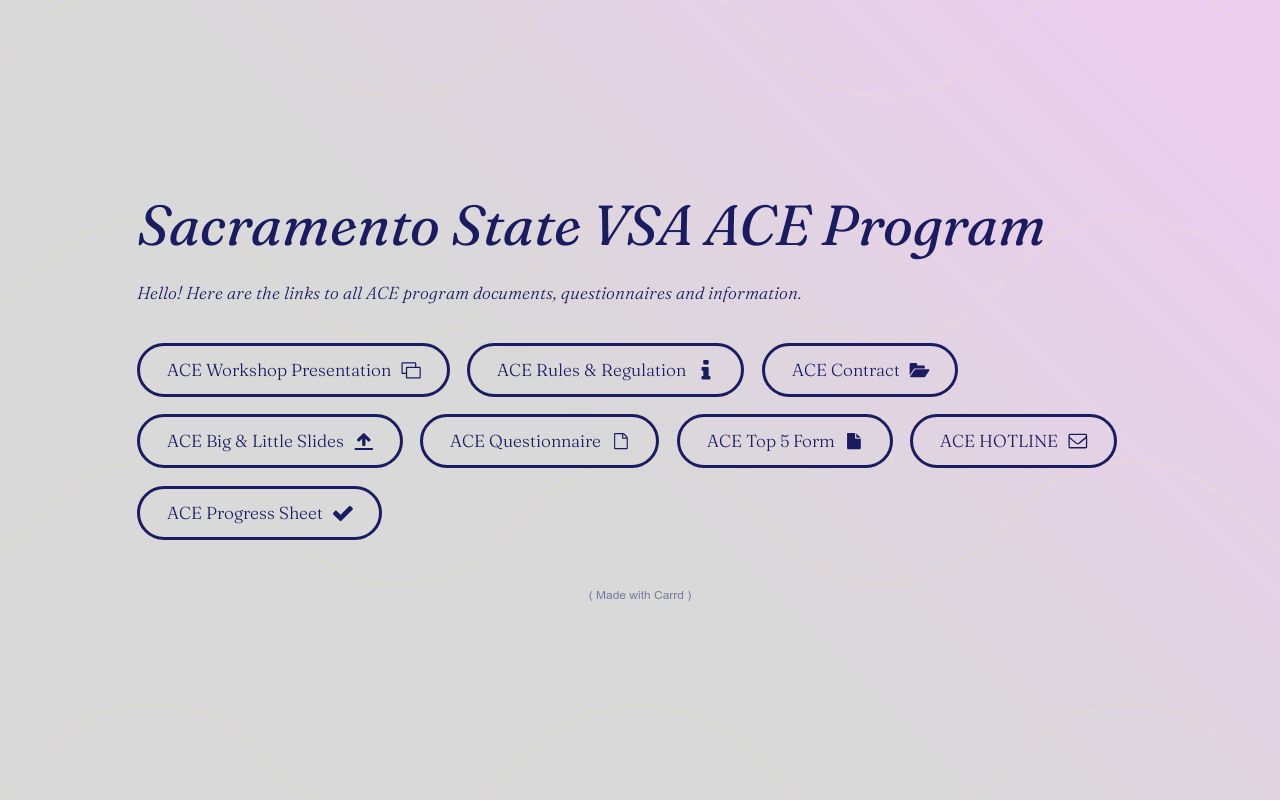 Sacramento State VSA ACE Program

Hello! Here are the links to all ACE program documents, questionnaires and information.

ACE Workshop Presentation

ACE Rules & Regulation

ACE Contract

ACE Big & Little Slides

ACE Questionnaire

ACE Top 5 Form

ACE HOTLINE

ACE Progress Sheet

( Made with Carrd )